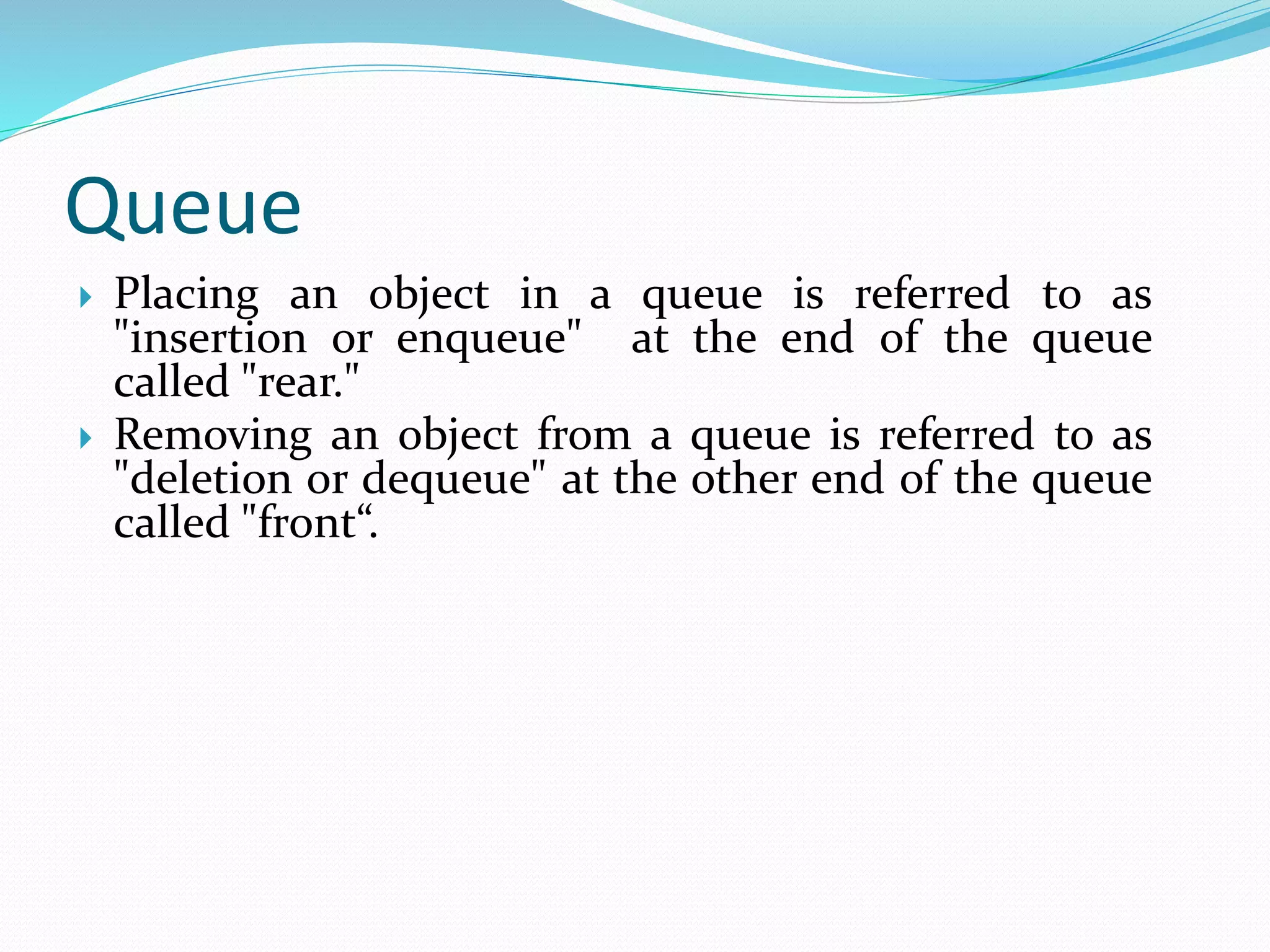 Queue

Placing an object in a queue is referred to as "insertion or enqueue" at the end of the queue called "rear."

Removing an object from a queue is referred to as "deletion or dequeue" at the other end of the queue called "front“.